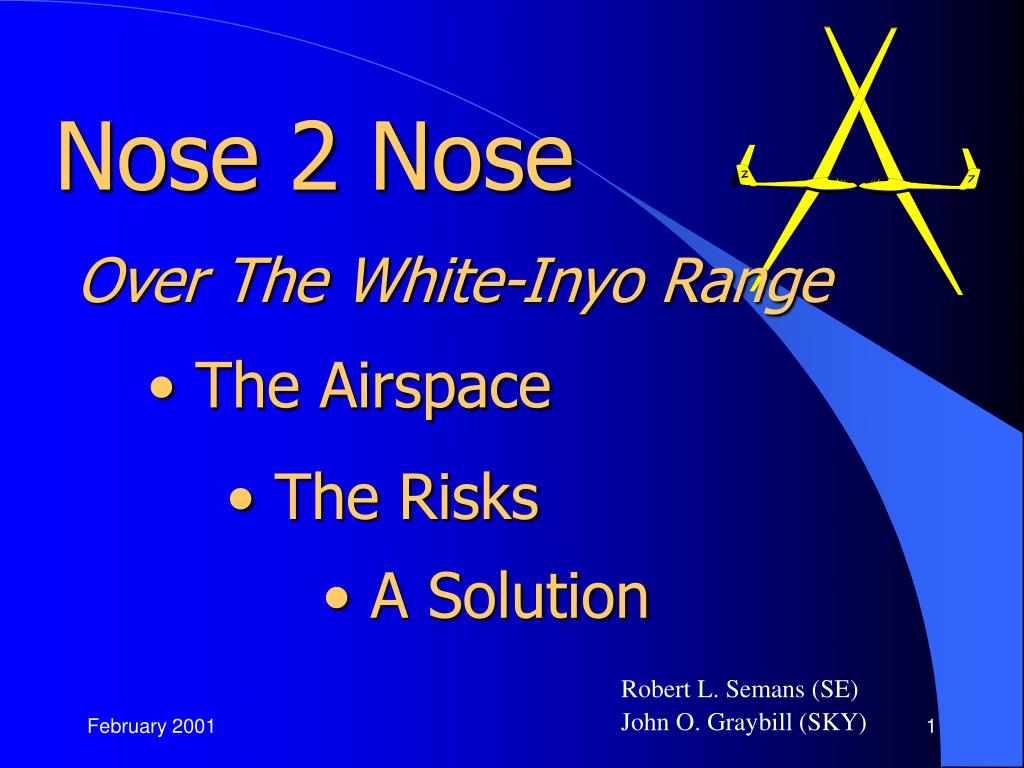 Nose 2 Nose

Over The White-Inyo Range

• The Airspace

• The Risks

• A Solution

Robert L. Semans (SE)
John O. Graybill (SKY)

February 2001

1